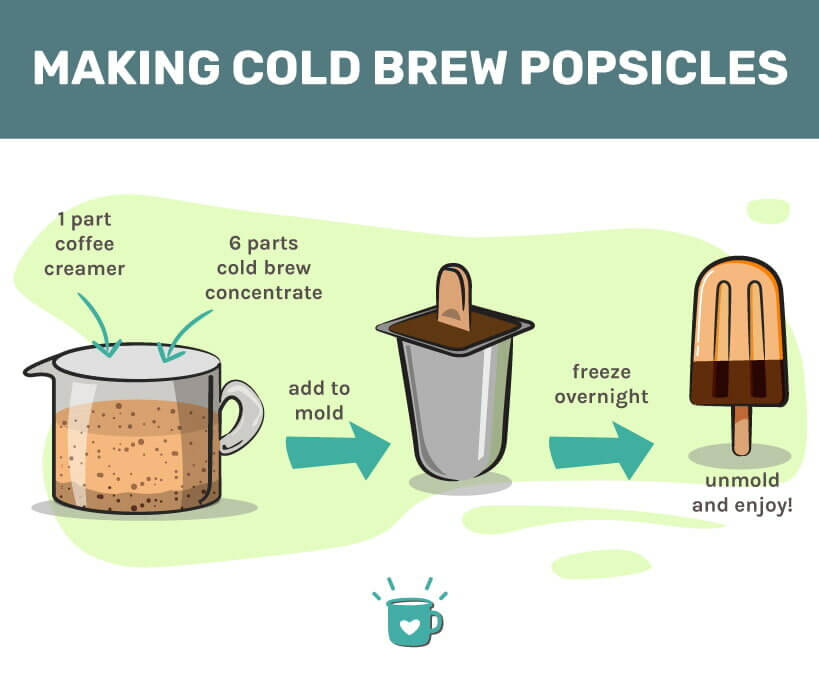 MAKING COLD BREW POPSICLES

1 part coffee creamer

6 parts cold brew concentrate

add to mold

freeze overnight

unmold and enjoy!